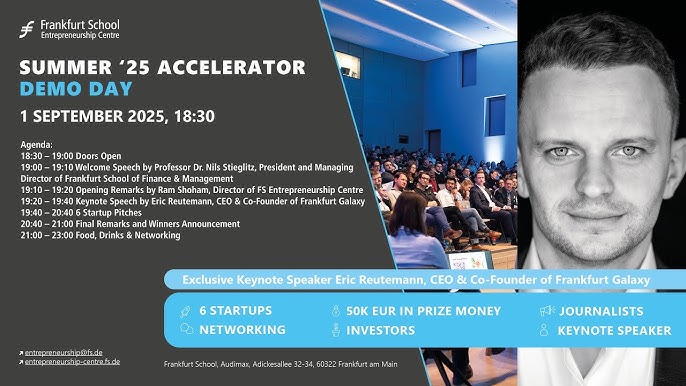 Frankfurt School
Entrepreneurship Centre

SUMMER '25 ACCELERATOR
DEMO DAY

1 SEPTEMBER 2025, 18:30

Agenda:
18:30 – 19:00 Doors Open
19:00 – 19:10 Welcome Speech by Professor Dr. Nils Stieglitz, President and Managing Director of Frankfurt School of Finance & Management
19:10 – 19:20 Opening Remarks by Ram Shoham, Director of FS Entrepreneurship Centre
19:20 – 19:40 Keynote Speech by Eric Reutemann, CEO & Co-Founder of Frankfurt Galaxy
19:40 – 20:40 6 Startup Pitches
20:40 – 21:00 Final Remarks and Winners Announcement
21:00 – 23:00 Food, Drinks & Networking

Exclusive Keynote Speaker Eric Reutemann, CEO & Co-Founder of Frankfurt Galaxy

6 STARTUPS
NETWORKING
50K EUR IN PRIZE MONEY
INVESTORS
JOURNALISTS
KEYNOTE SPEAKER

entrepreneurship@fs.de
entrepreneurship-centre.fs.de

Frankfurt School, Audimax, Adickesallee 32-34, 60322 Frankfurt am Main